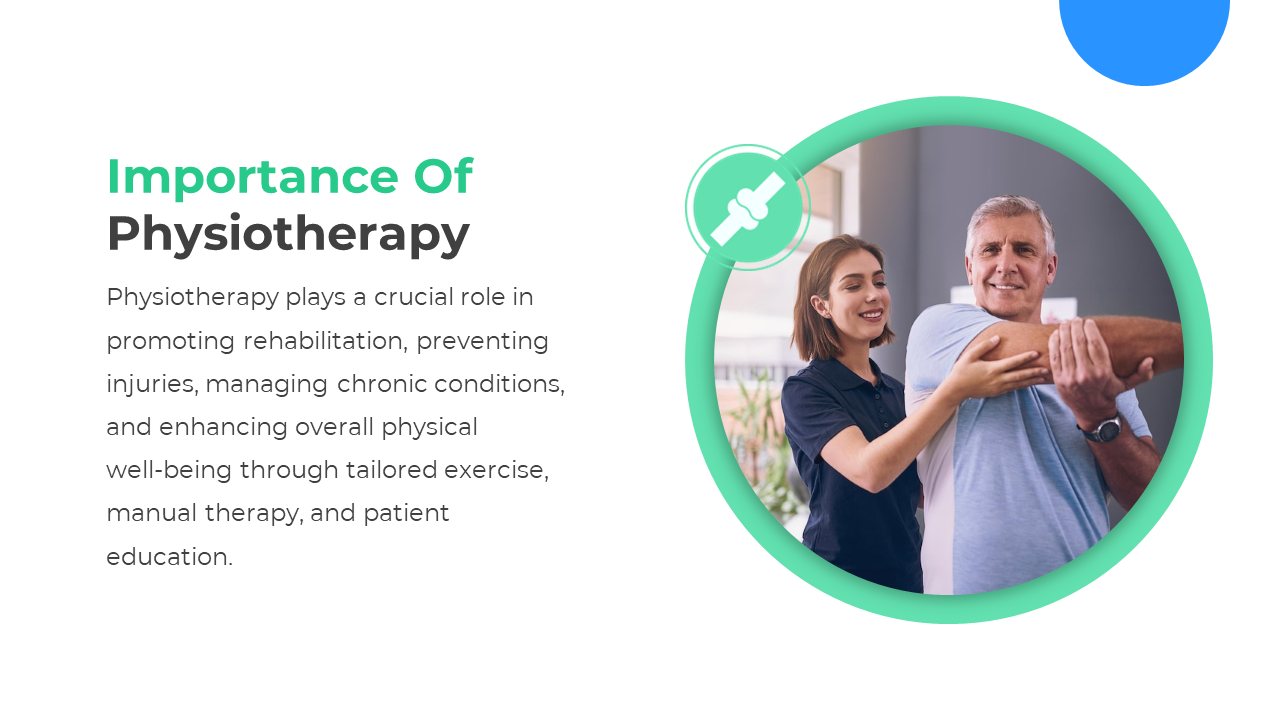 Importance Of
Physiotherapy

Physiotherapy plays a crucial role in promoting rehabilitation, preventing injuries, managing chronic conditions, and enhancing overall physical well-being through tailored exercise, manual therapy, and patient education.